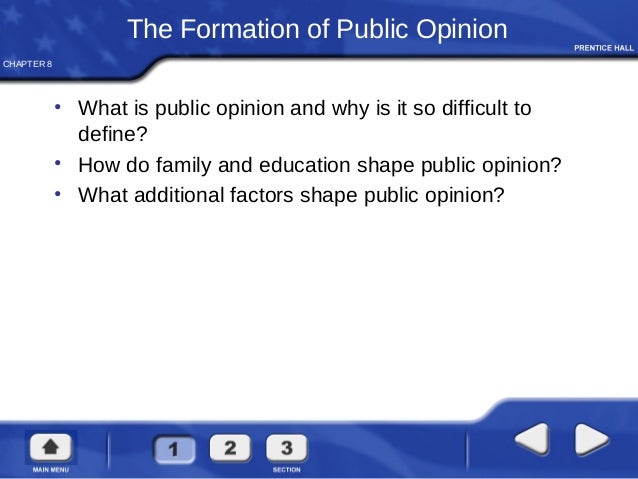 The Formation of Public Opinion

PRENTICE HALL

CHAPTER 8

• What is public opinion and why is it so difficult to define?
• How do family and education shape public opinion?
• What additional factors shape public opinion?

MAIN MENU

1 2 3

SECTION